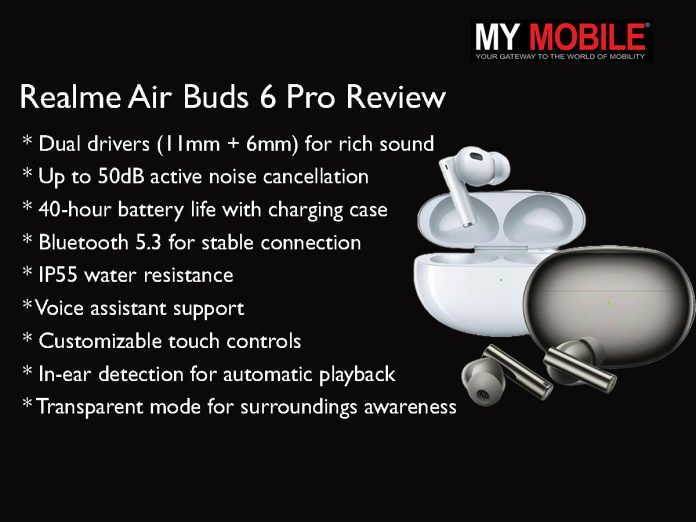 MY MOBILE®
YOUR GATEWAY TO THE WORLD OF MOBILITY

Realme Air Buds 6 Pro Review

* Dual drivers (11mm + 6mm) for rich sound
* Up to 50dB active noise cancellation
* 40-hour battery life with charging case
* Bluetooth 5.3 for stable connection
* IP55 water resistance
*Voice assistant support
* Customizable touch controls
* In-ear detection for automatic playback
*Transparent mode for surroundings awareness